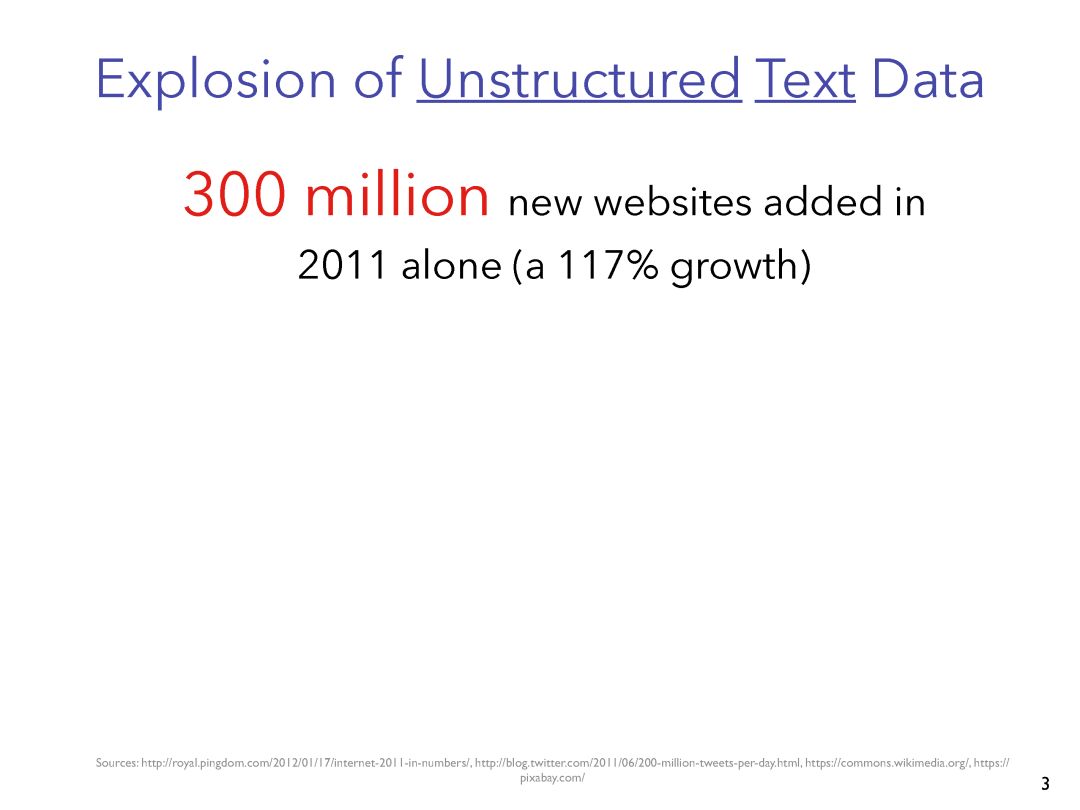 Explosion of Unstructured Text Data

300 million new websites added in 2011 alone (a 117% growth)

Sources: http://royal.pingdom.com/2012/01/17/internet-2011-in-numbers/, http://blog.twitter.com/2011/06/200-million-tweets-per-day.html, https://commons.wikimedia.org/, https://pixabay.com/

3